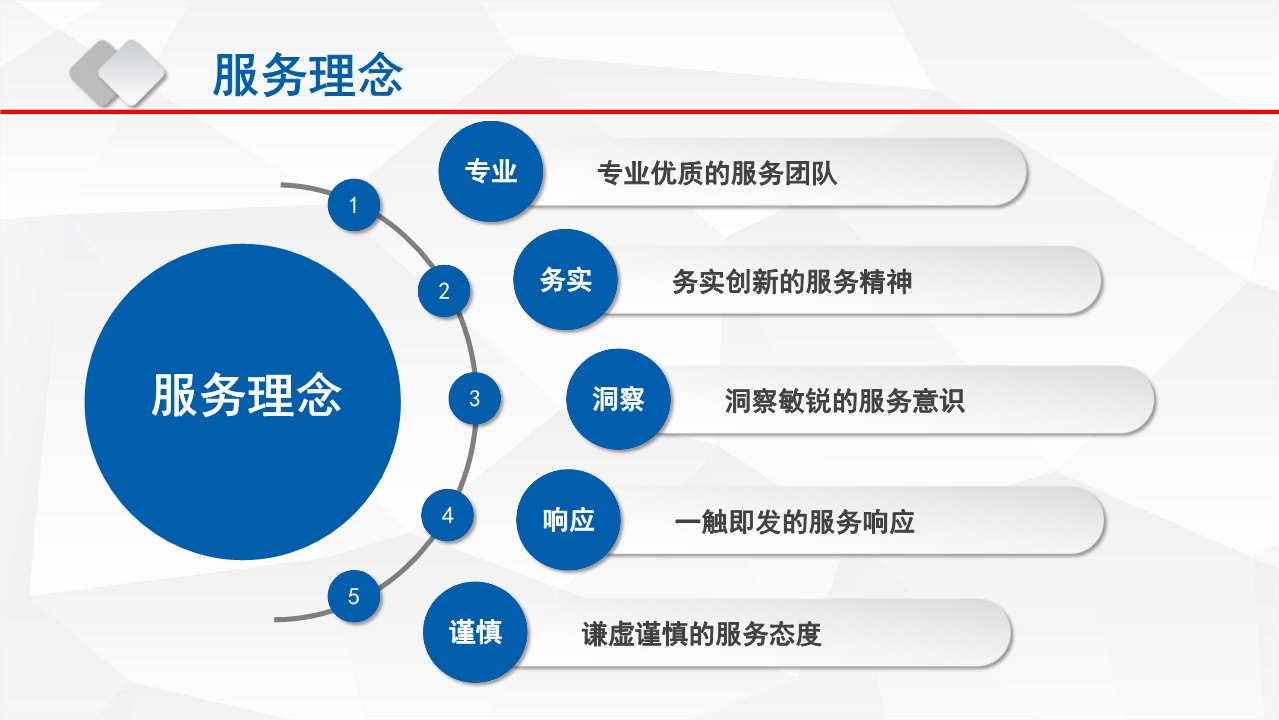 服务理念

服务理念

1
专业
专业优质的服务团队

2
务实
务实创新的服务精神

3
洞察
洞察敏锐的服务意识

4
响应
一触即发的服务响应

5
谨慎
谦虚谨慎的服务态度